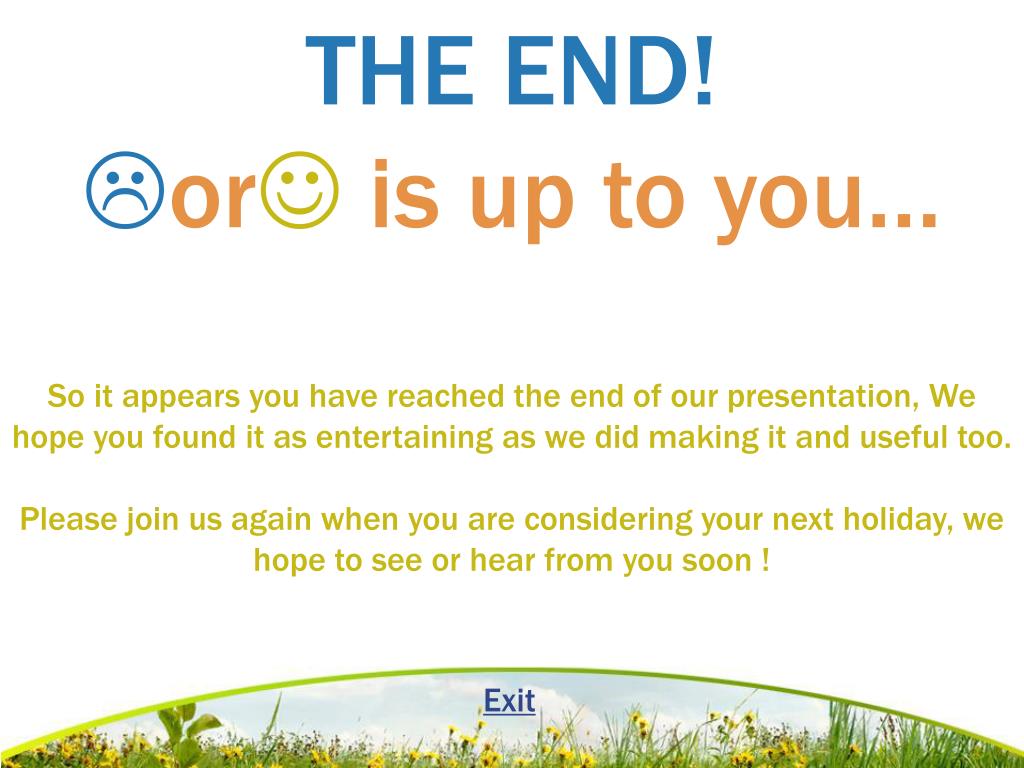 THE END!
☹or☺ is up to you…

So it appears you have reached the end of our presentation, We hope you found it as entertaining as we did making it and useful too.

Please join us again when you are considering your next holiday, we hope to see or hear from you soon !

Exit